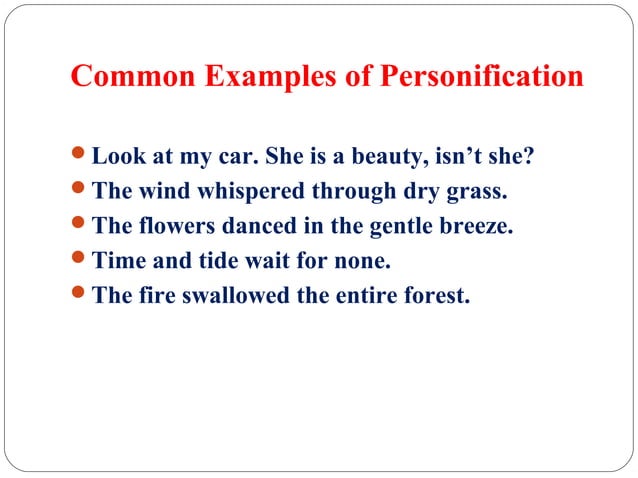 Common Examples of Personification

- Look at my car. She is a beauty, isn’t she?
- The wind whispered through dry grass.
- The flowers danced in the gentle breeze.
- Time and tide wait for none.
- The fire swallowed the entire forest.